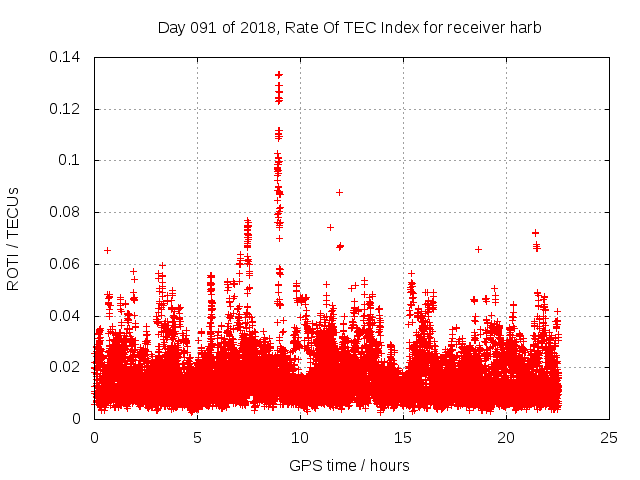 Day 091 of 2018, Rate Of TEC Index for receiver harb

ROTI / TECUs

0.14
0.12
0.1
0.08
0.06
0.04
0.02
0

0
5
10
15
20
25

GPS time / hours